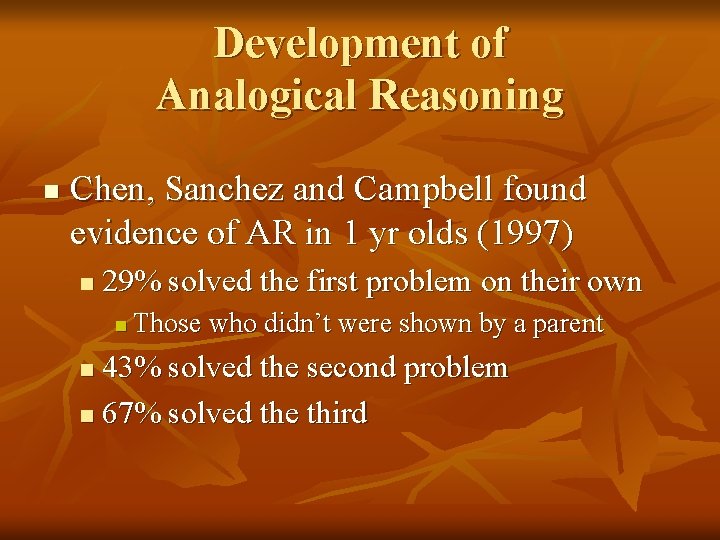 Development of
Analogical Reasoning

- Chen, Sanchez and Campbell found evidence of AR in 1 yr olds (1997)
  - 29% solved the first problem on their own
    - Those who didn't were shown by a parent
  - 43% solved the second problem
  - 67% solved the third